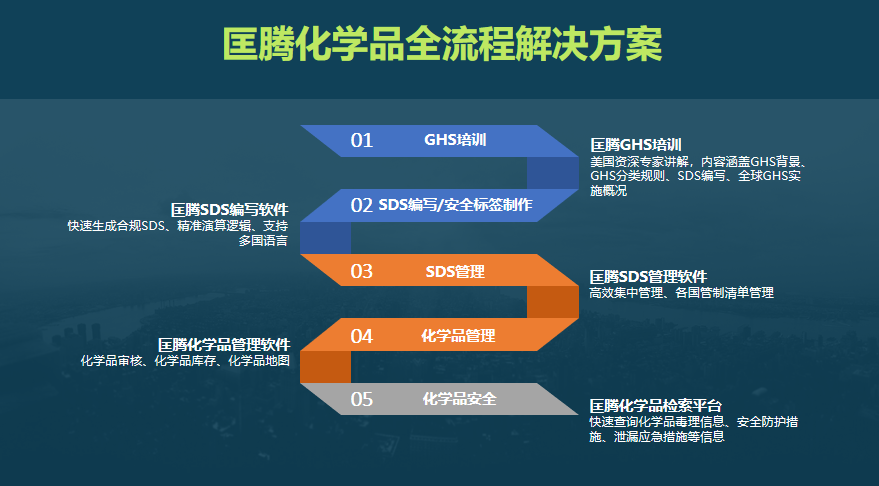 匡腾化学品全流程解决方案

01 GHS培训

匡腾GHS培训
美国资深专家讲解，内容涵盖GHS背景、GHS分类规则、SDS编写、全球GHS实施概况

02 SDS编写/安全标签制作

匡腾SDS编写软件
快速生成合规SDS、精准演算逻辑、支持多国语言

03 SDS管理

匡腾SDS管理软件
高效集中管理、各国管制清单管理

04 化学品管理

匡腾化学品管理软件
化学品审核、化学品库存、化学品地图

05 化学品安全

匡腾化学品检索平台
快速查询化学品毒理信息、安全防护措施、泄漏应急措施等信息